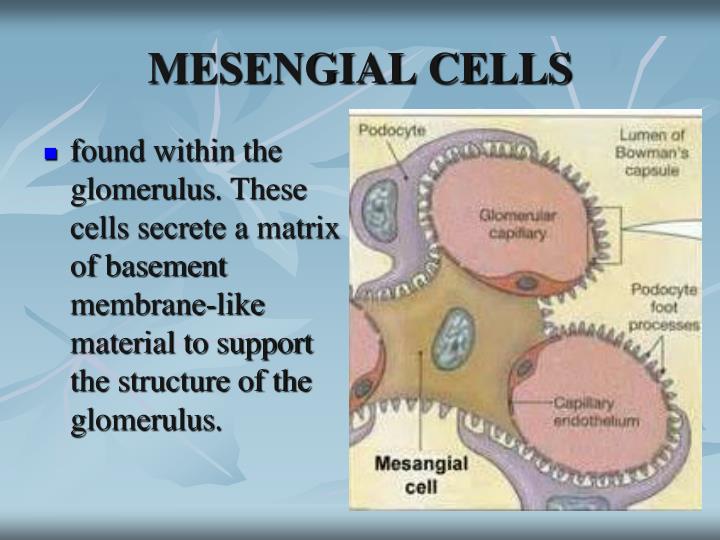 MESENGIAL CELLS

found within the glomerulus. These cells secrete a matrix of basement membrane-like material to support the structure of the glomerulus.

Podocyte

Lumen of Bowman's capsule

Glomerular capillary

Podocyte foot processes

Capillary endothelium

Mesangial cell